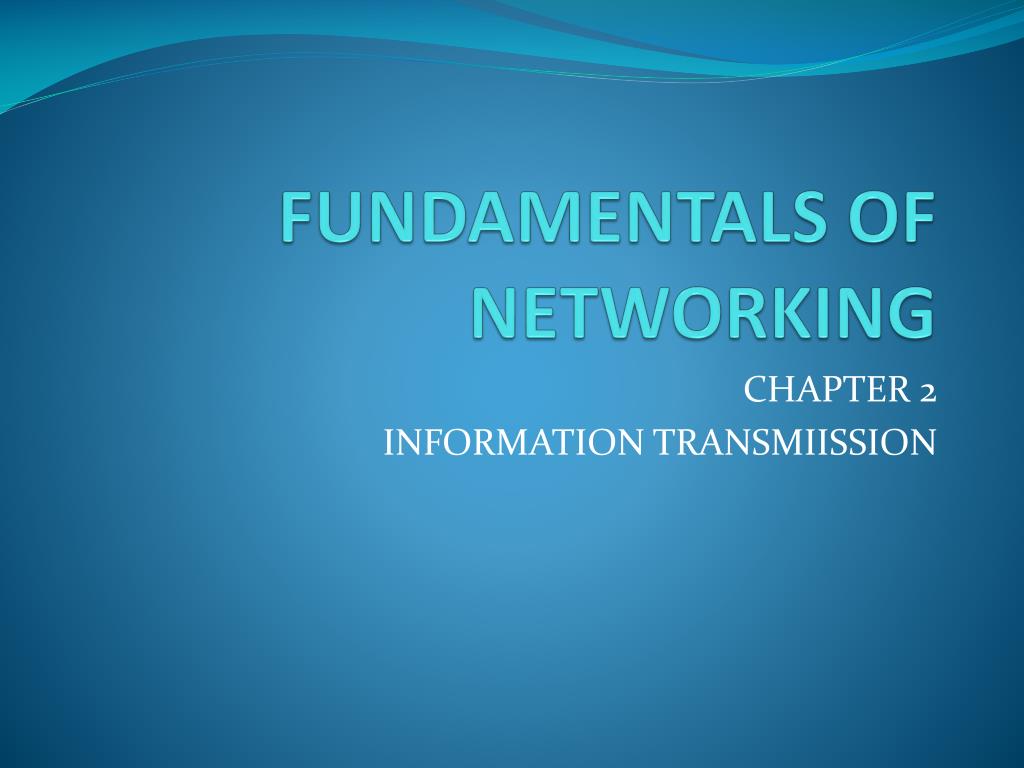 FUNDAMENTALS OF NETWORKING

CHAPTER 2
INFORMATION TRANSMIISSION